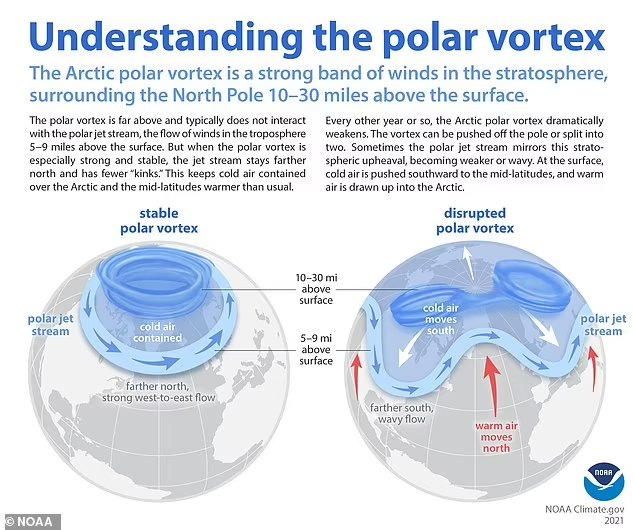 Understanding the polar vortex

The Arctic polar vortex is a strong band of winds in the stratosphere, surrounding the North Pole 10–30 miles above the surface.

The polar vortex is far above and typically does not interact with the polar jet stream, the flow of winds in the troposphere 5–9 miles above the surface. But when the polar vortex is especially strong and stable, the jet stream stays farther north and has fewer "kinks." This keeps cold air contained over the Arctic and the mid-latitudes warmer than usual.

Every other year or so, the Arctic polar vortex dramatically weakens. The vortex can be pushed off the pole or split into two. Sometimes the polar jet stream mirrors this stratospheric upheaval, becoming weaker or wavy. At the surface, cold air is pushed southward to the mid-latitudes, and warm air is drawn up into the Arctic.

stable polar vortex

polar jet stream

cold air contained

farther north, strong west-to-east flow

10–30 mi above surface

5–9 mi above surface

disrupted polar vortex

cold air moves south

polar jet stream

farther south, wavy flow

warm air moves north

NOAA

NOAA Climate.gov 2021

© NOAA